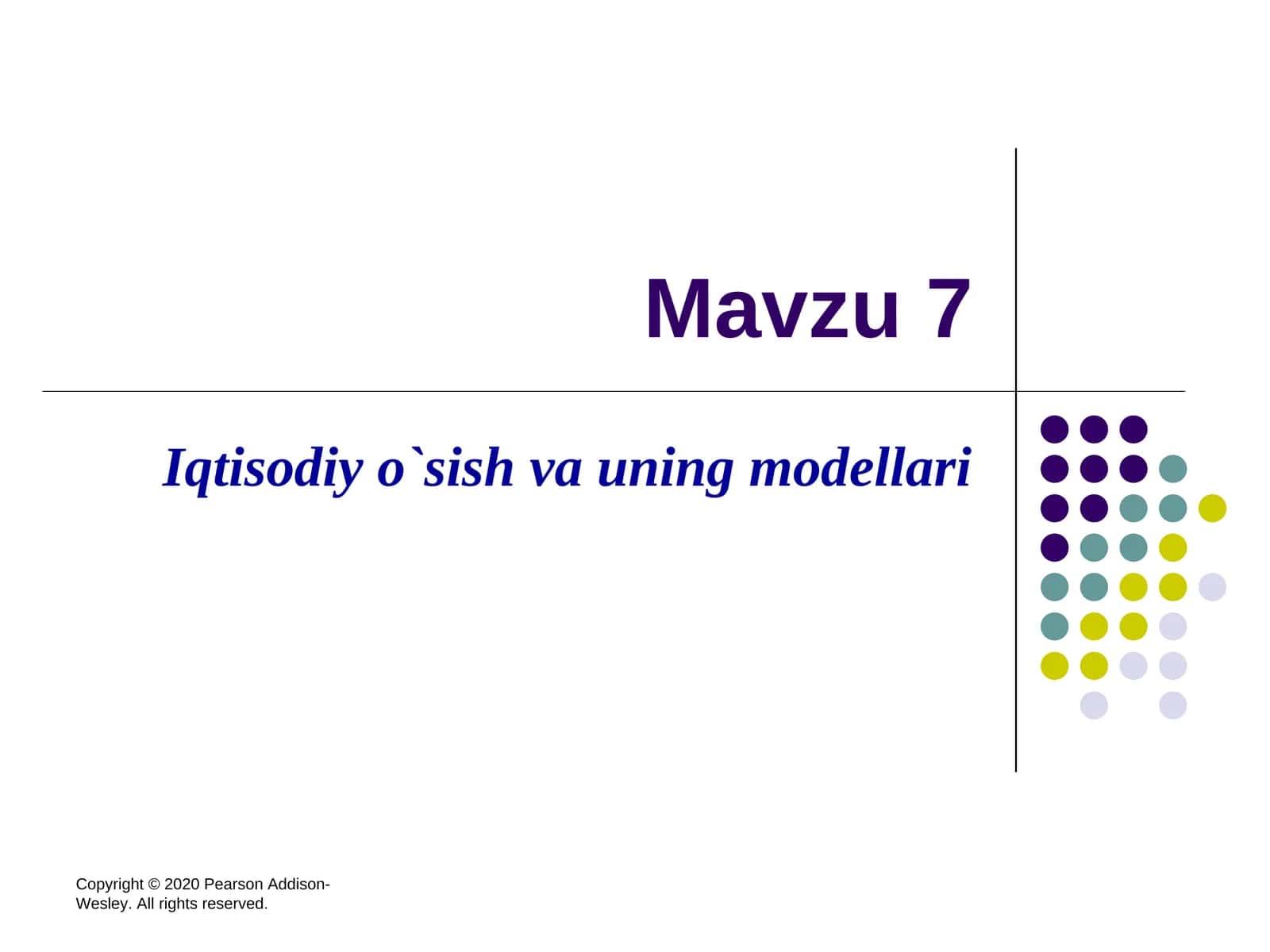 Mavzu 7

Iqtisodiy o`sish va uning modellari

Copyright © 2020 Pearson Addison-Wesley. All rights reserved.